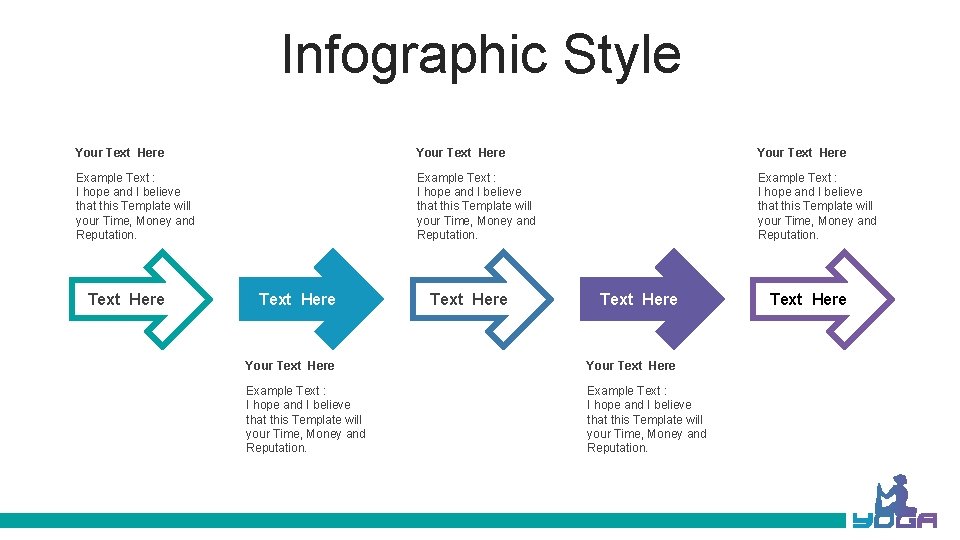 Infographic Style

Your Text Here

Example Text :
I hope and I believe that this Template will your Time, Money and Reputation.

Your Text Here

Example Text :
I hope and I believe that this Template will your Time, Money and Reputation.

Your Text Here

Example Text :
I hope and I believe that this Template will your Time, Money and Reputation.

Text Here

Text Here

Text Here

Text Here

Text Here

Your Text Here

Example Text :
I hope and I believe that this Template will your Time, Money and Reputation.

Your Text Here

Example Text :
I hope and I believe that this Template will your Time, Money and Reputation.

YOGA